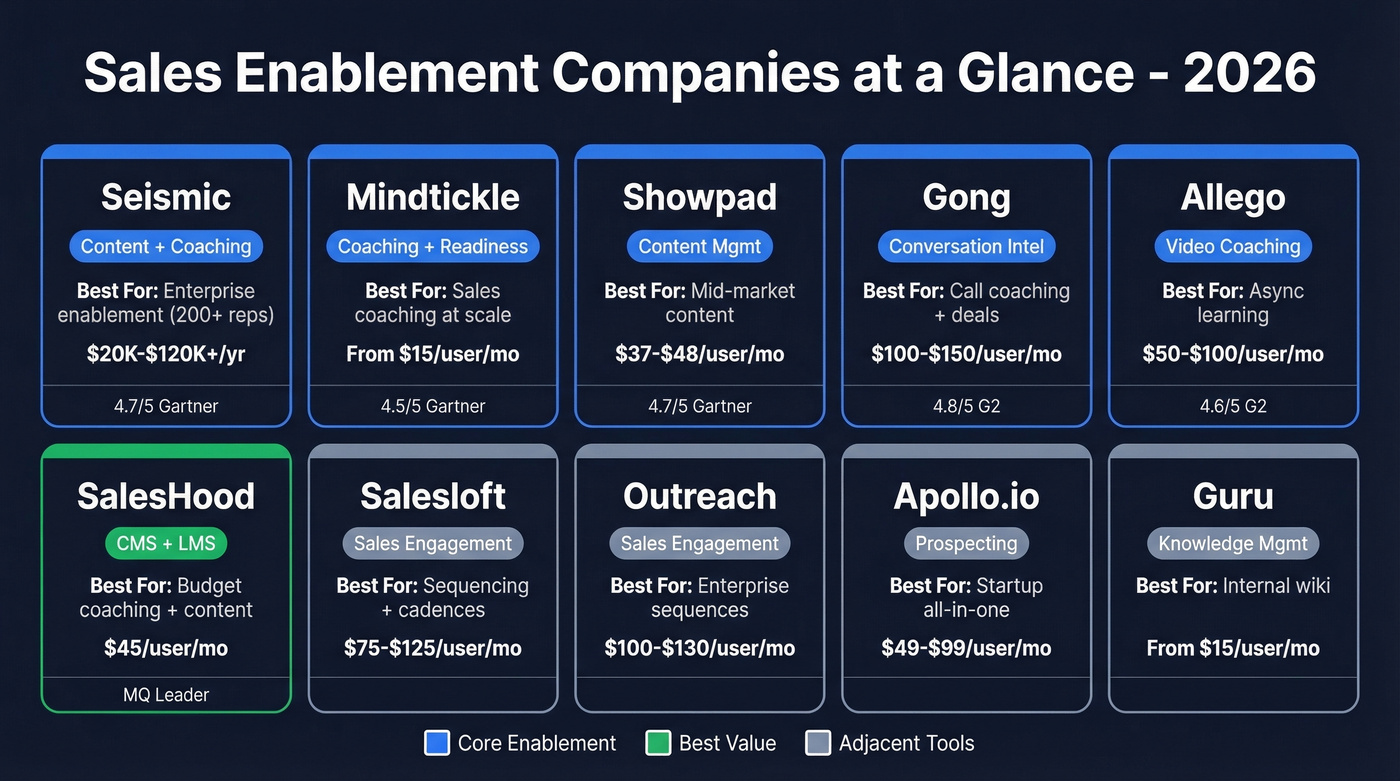 Sales Enablement Companies at a Glance - 2026

Seismic
Content + Coaching
Best For: Enterprise enablement (200+ reps)
\$20K-\$120K+/yr
4.7/5 Gartner

Mindtickle
Coaching + Readiness
Best For: Sales coaching at scale
From \$15/user/mo
4.5/5 Gartner

Showpad
Content Mgmt
Best For: Mid-market content
\$37-\$48/user/mo
4.7/5 Gartner

Gong
Conversation Intel
Best For: Call coaching + deals
\$100-\$150/user/mo
4.8/5 G2

Allego
Video Coaching
Best For: Async learning
\$50-\$100/user/mo
4.6/5 G2

SalesHood
CMS + LMS
Best For: Budget coaching + content
\$45/user/mo
MQ Leader

Salesloft
Sales Engagement
Best For: Sequencing + cadences
\$75-\$125/user/mo

Outreach
Sales Engagement
Best For: Enterprise sequences
\$100-\$130/user/mo

Apollo.io
Prospecting
Best For: Startup all-in-one
\$49-\$99/user/mo

Guru
Knowledge Mgmt
Best For: Internal wiki
From \$15/user/mo

Core Enablement
Best Value
Adjacent Tools